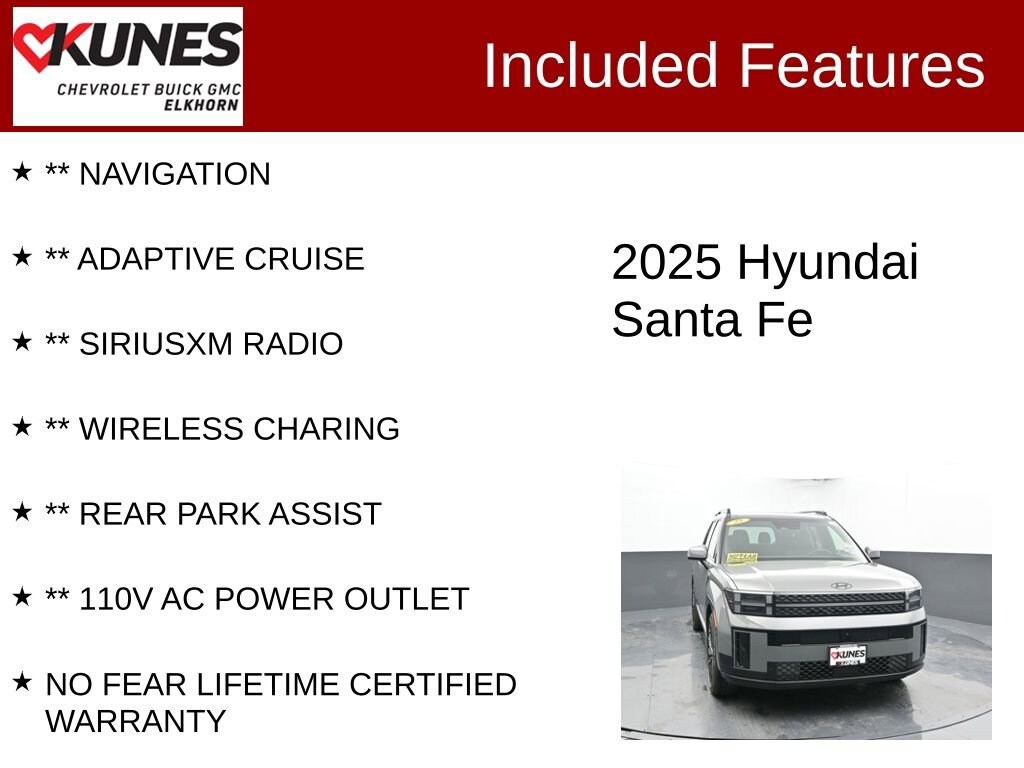 KUNES
CHEVROLET BUICK GMC
ELKHORN

Included Features

★ ** NAVIGATION

★ ** ADAPTIVE CRUISE

★ ** SIRIUSXM RADIO

★ ** WIRELESS CHARING

★ ** REAR PARK ASSIST

★ ** 110V AC POWER OUTLET

★ NO FEAR LIFETIME CERTIFIED WARRANTY

2025 Hyundai Santa Fe

KUNES